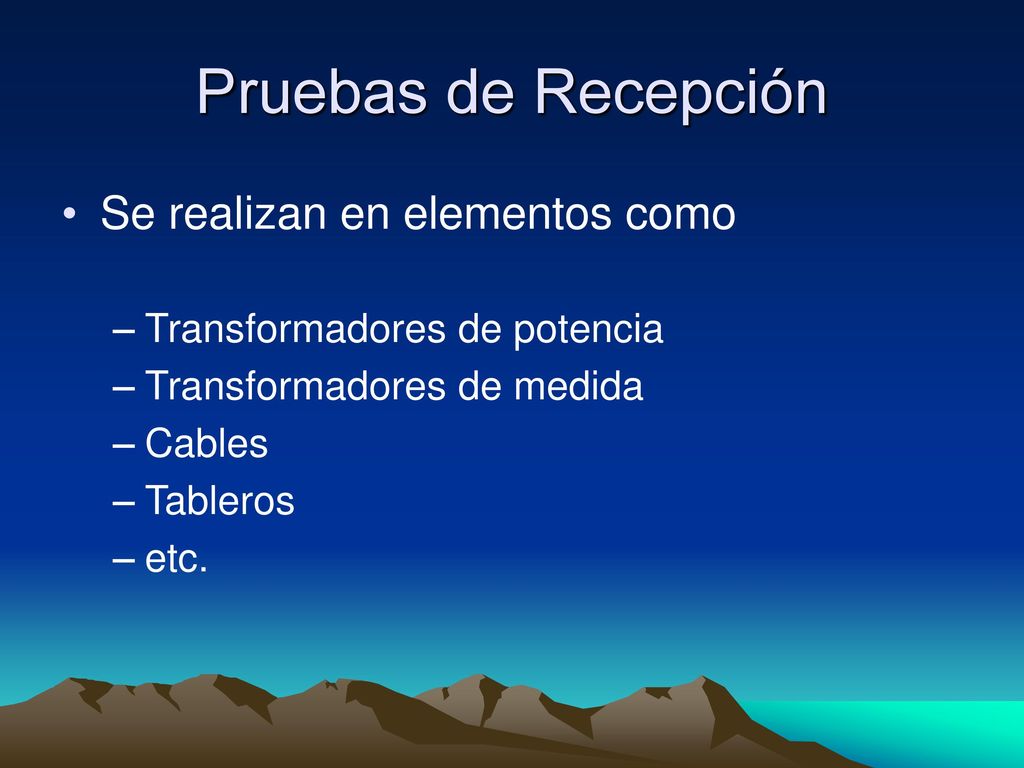 Pruebas de Recepción

• Se realizan en elementos como

– Transformadores de potencia
– Transformadores de medida
– Cables
– Tableros
– etc.